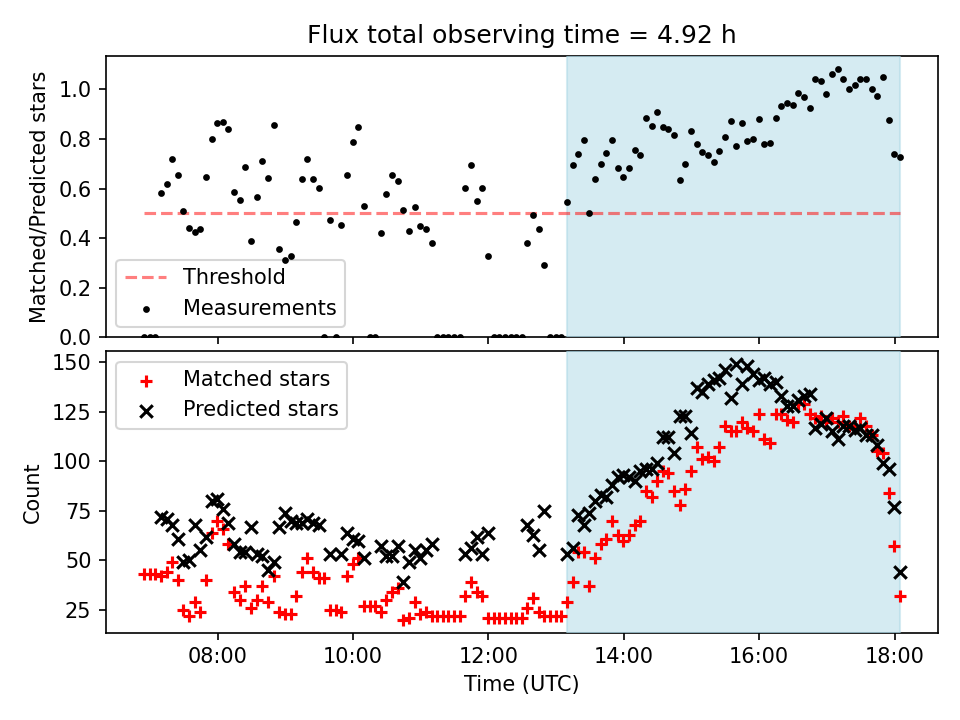 Flux total observing time = 4.92 h

Matched/Predicted stars

1.0
0.8
0.6
0.4
0.2
0.0

Threshold
Measurements

Count

150
125
100
75
50
25

Matched stars
Predicted stars

08:00
10:00
12:00
14:00
16:00
18:00

Time (UTC)